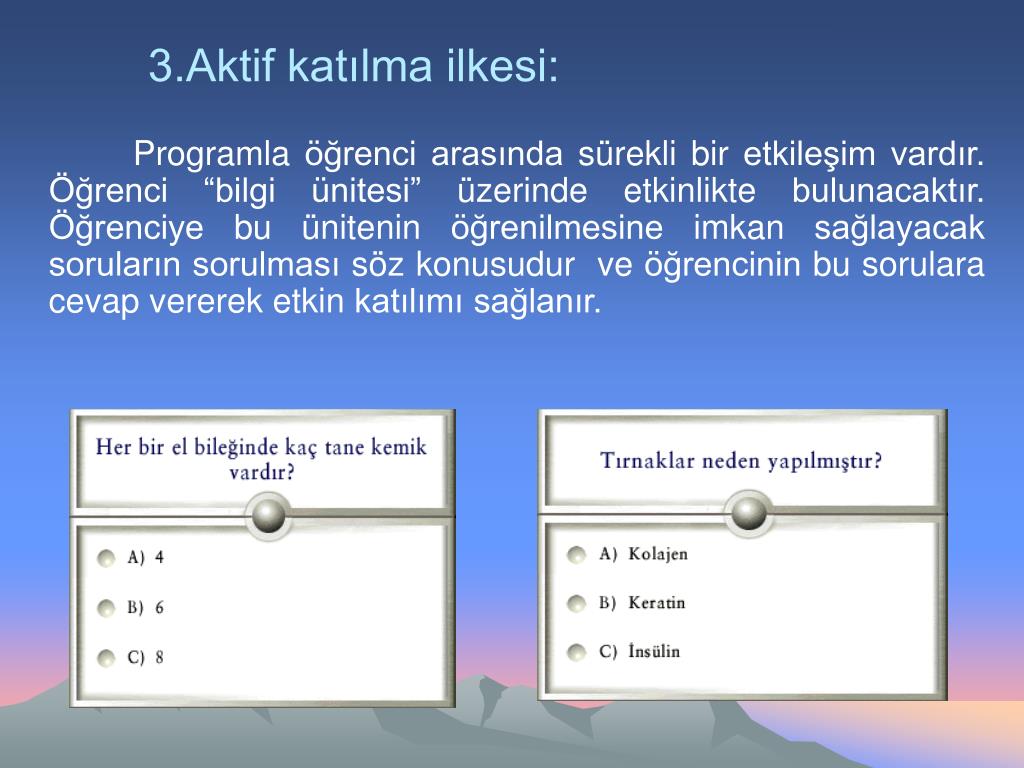 3.Aktif katılma ilkesi:

Programla öğrenci arasında sürekli bir etkileşim vardır. Öğrenci “bilgi ünitesi” üzerinde etkinlikte bulunacaktır. Öğrenciye bu ünitenin öğrenilmesine imkan sağlayacak soruların sorulması söz konusudur ve öğrencinin bu sorulara cevap vererek etkin katılımı sağlanır.

Her bir el bileğinde kaç tane kemik vardır?

A) 4

B) 6

C) 8

Tırnaklar neden yapılmıştır?

A) Kolajen

B) Keratin

C) İnsülin